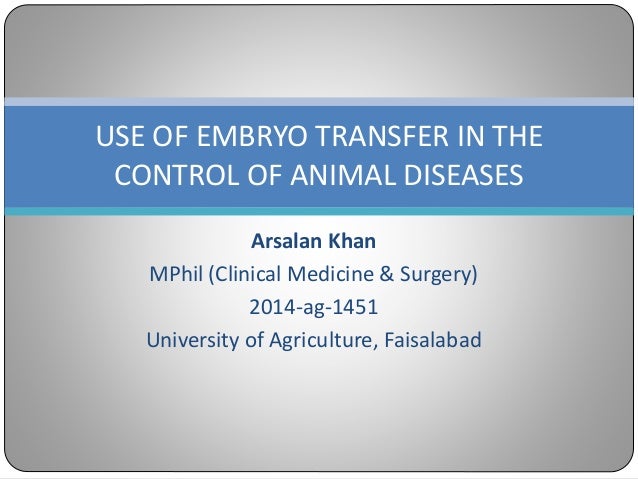 USE OF EMBRYO TRANSFER IN THE CONTROL OF ANIMAL DISEASES

Arsalan Khan
MPhil (Clinical Medicine & Surgery)
2014-ag-1451
University of Agriculture, Faisalabad